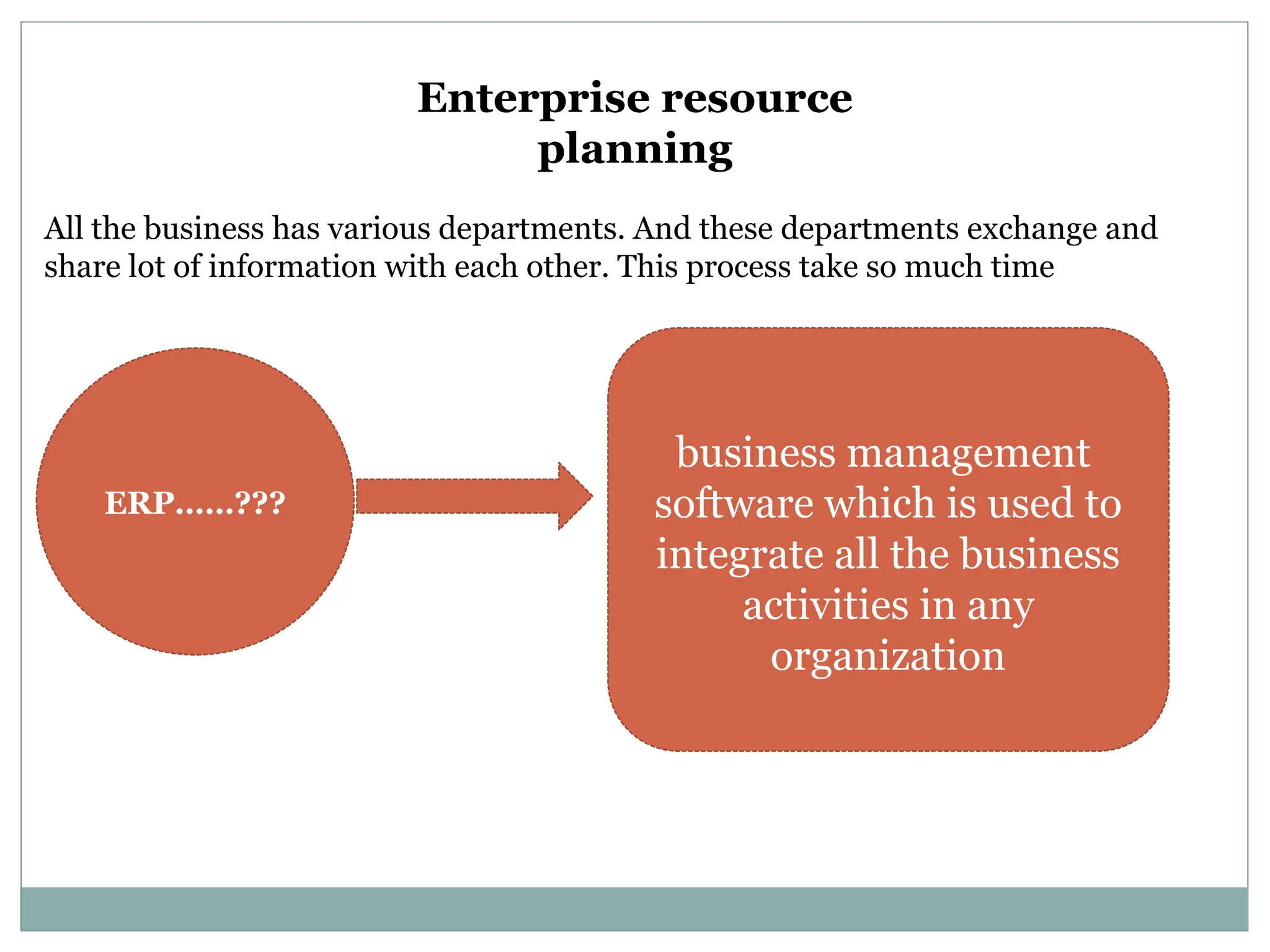 Enterprise resource planning

All the business has various departments. And these departments exchange and share lot of information with each other. This process take so much time

ERP……???

business management software which is used to integrate all the business activities in any organization